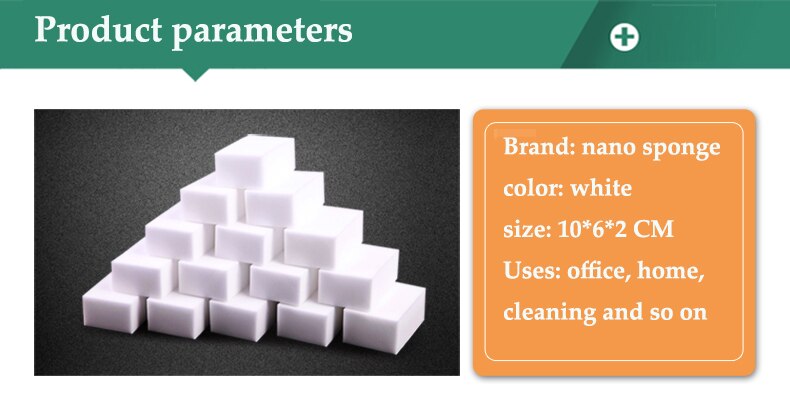 Product parameters

Brand: nano sponge
color: white
size: 10*6*2 CM
Uses: office, home, cleaning and so on